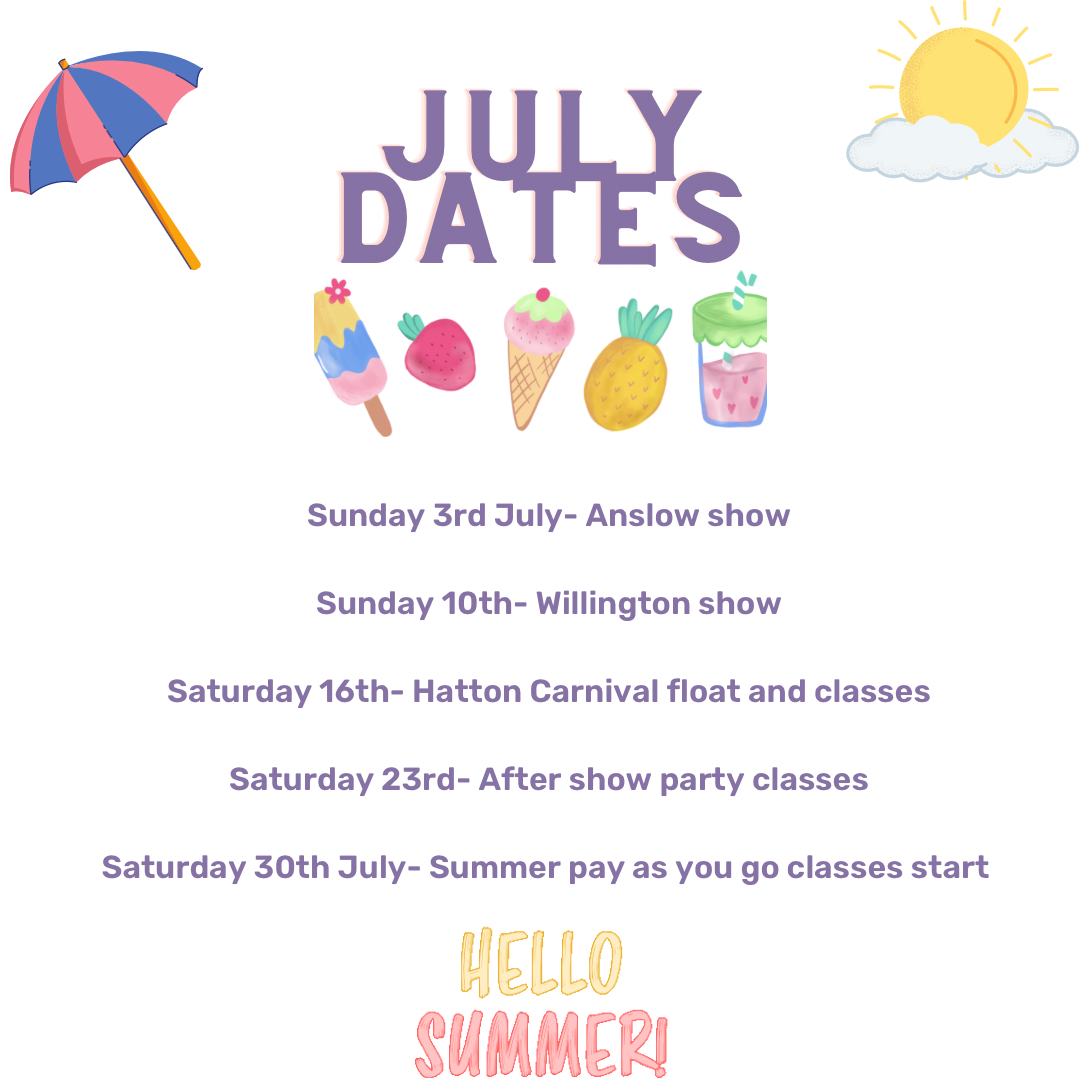 JULY DATES

Sunday 3rd July- Anslow show

Sunday 10th- Willington show

Saturday 16th- Hatton Carnival float and classes

Saturday 23rd- After show party classes

Saturday 30th July- Summer pay as you go classes start

HELLO SUMMER!